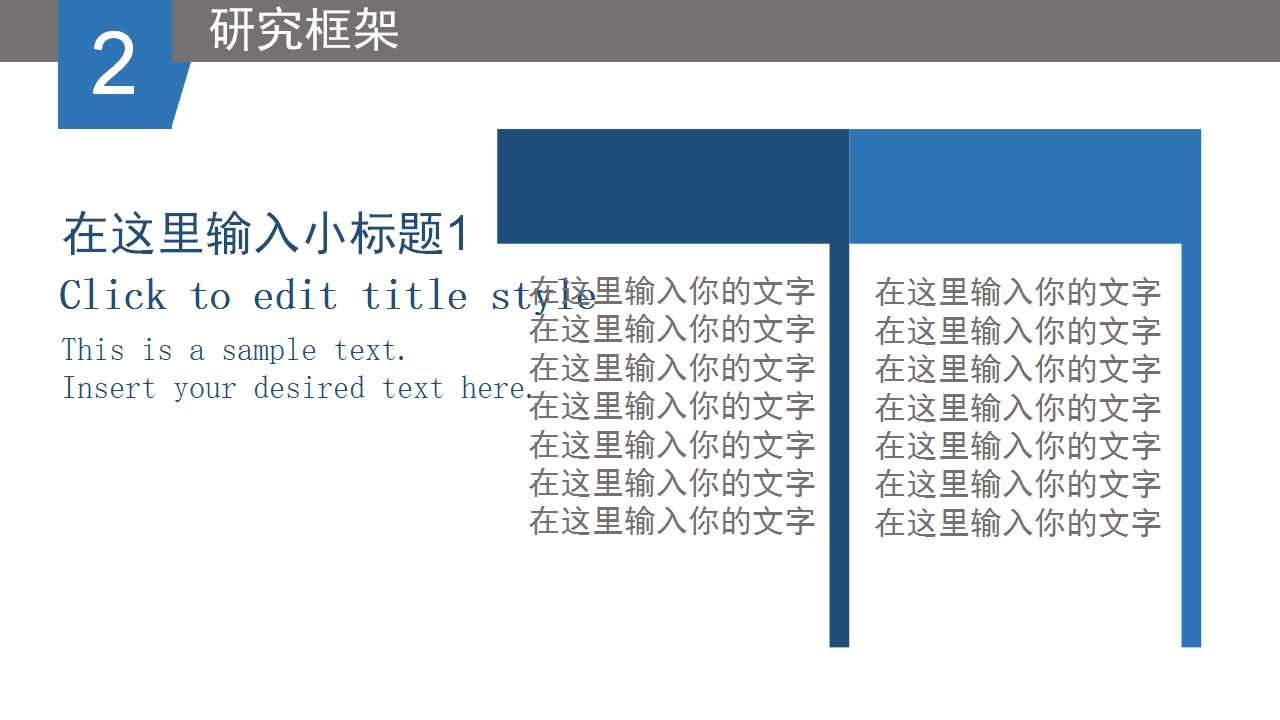 2

研究框架

在这里输入小标题1

Click to edit title style

This is a sample text.
Insert your desired text here.

在这里输入你的文字
在这里输入你的文字
在这里输入你的文字
在这里输入你的文字
在这里输入你的文字
在这里输入你的文字
在这里输入你的文字

在这里输入你的文字
在这里输入你的文字
在这里输入你的文字
在这里输入你的文字
在这里输入你的文字
在这里输入你的文字
在这里输入你的文字